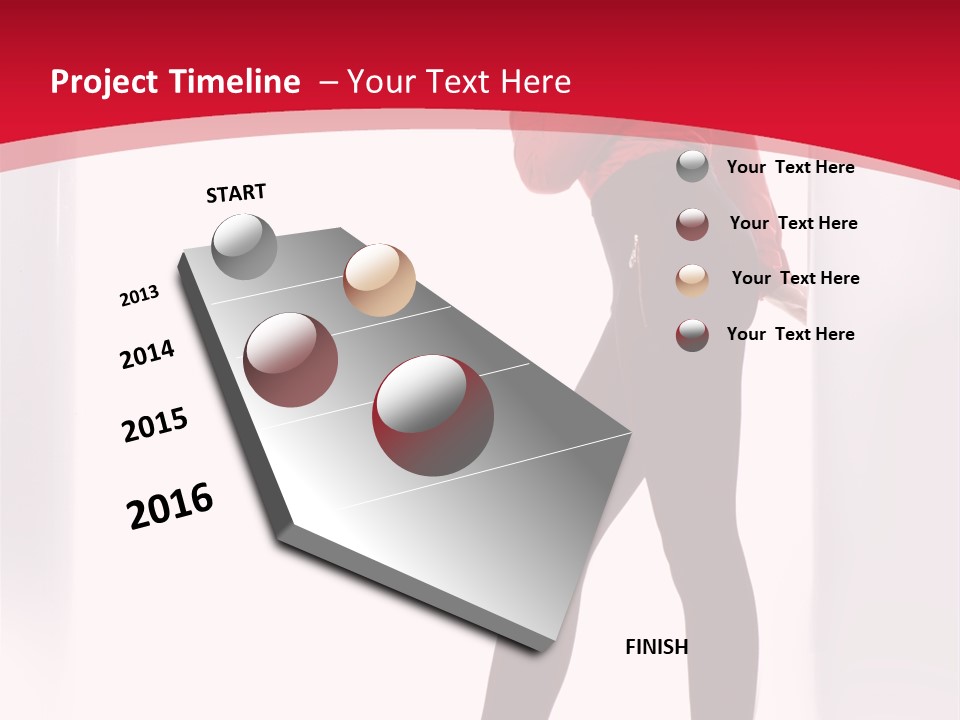 Project Timeline – Your Text Here

START

2013

2014

2015

2016

FINISH

Your Text Here

Your Text Here

Your Text Here

Your Text Here